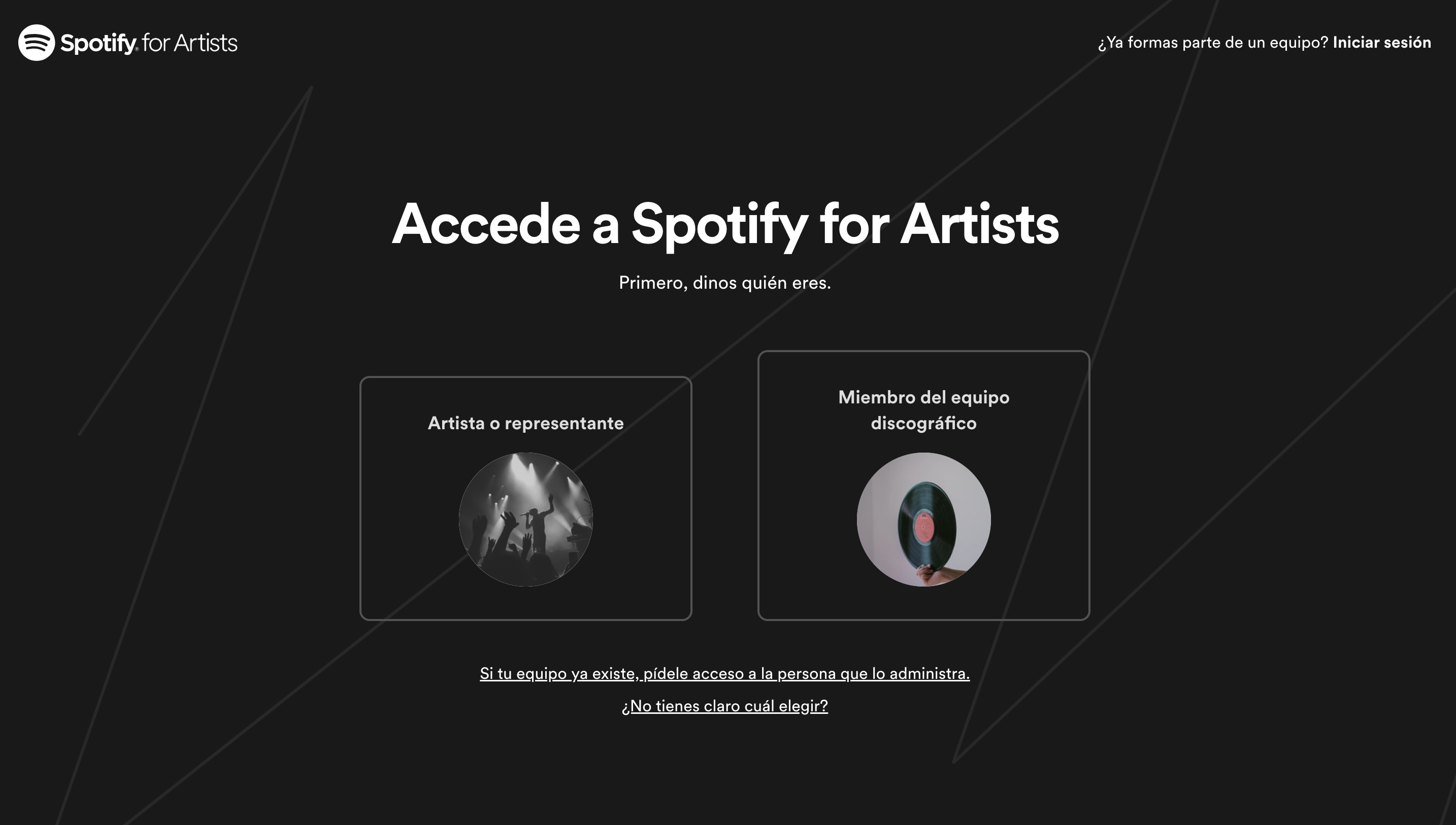 Spotify for Artists

¿Ya formas parte de un equipo? Iniciar sesión

Accede a Spotify for Artists

Primero, dinos quién eres.

Artista o representante

Miembro del equipo discográfico

Si tu equipo ya existe, pídele acceso a la persona que lo administra.

¿No tienes claro cuál elegir?